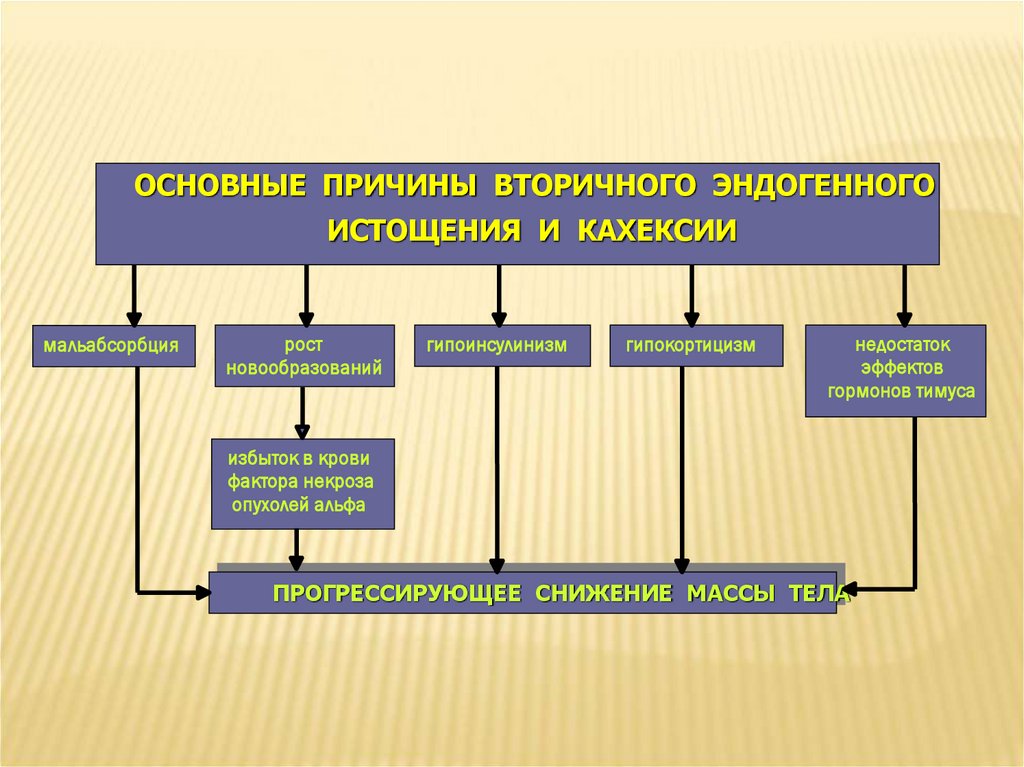 ОСНОВНЫЕ ПРИЧИНЫ ВТОРИЧНОГО ЭНДОГЕННОГО ИСТОЩЕНИЯ И КАХЕКСИИ

мальабсорбция

рост новообразований

гипоинсулинизм

гипокортицизм

недостаток эффектов гормонов тимуса

избыток в крови фактора некроза опухолей альфа

ПРОГРЕССИРУЮЩЕЕ СНИЖЕНИЕ МАССЫ ТЕЛА